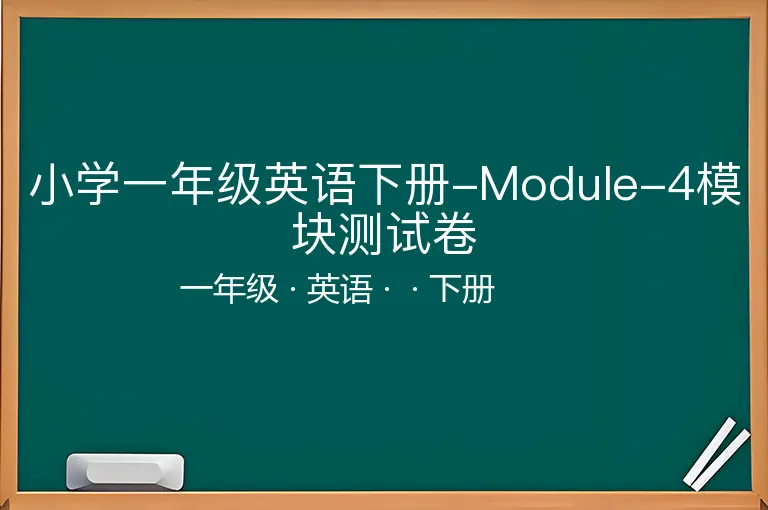 小学一年级英语下册-Module-4模块测试卷

一年级 · 英语 · · 下册